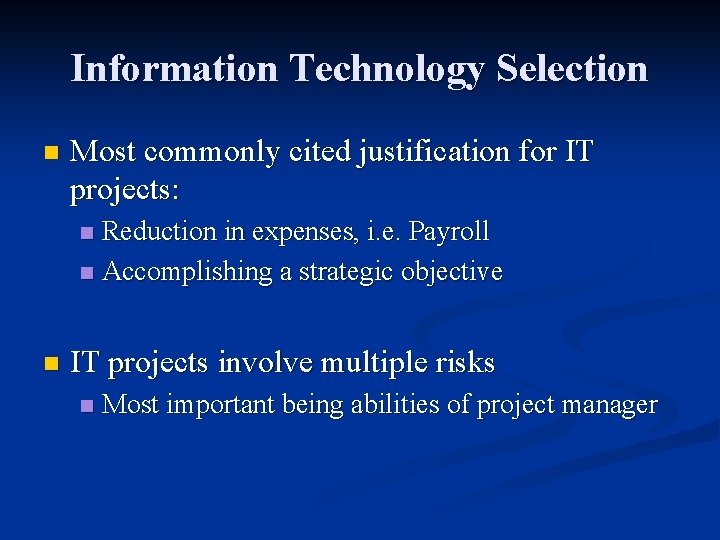 Information Technology Selection

Most commonly cited justification for IT projects:

Reduction in expenses, i.e. Payroll

Accomplishing a strategic objective

IT projects involve multiple risks

Most important being abilities of project manager